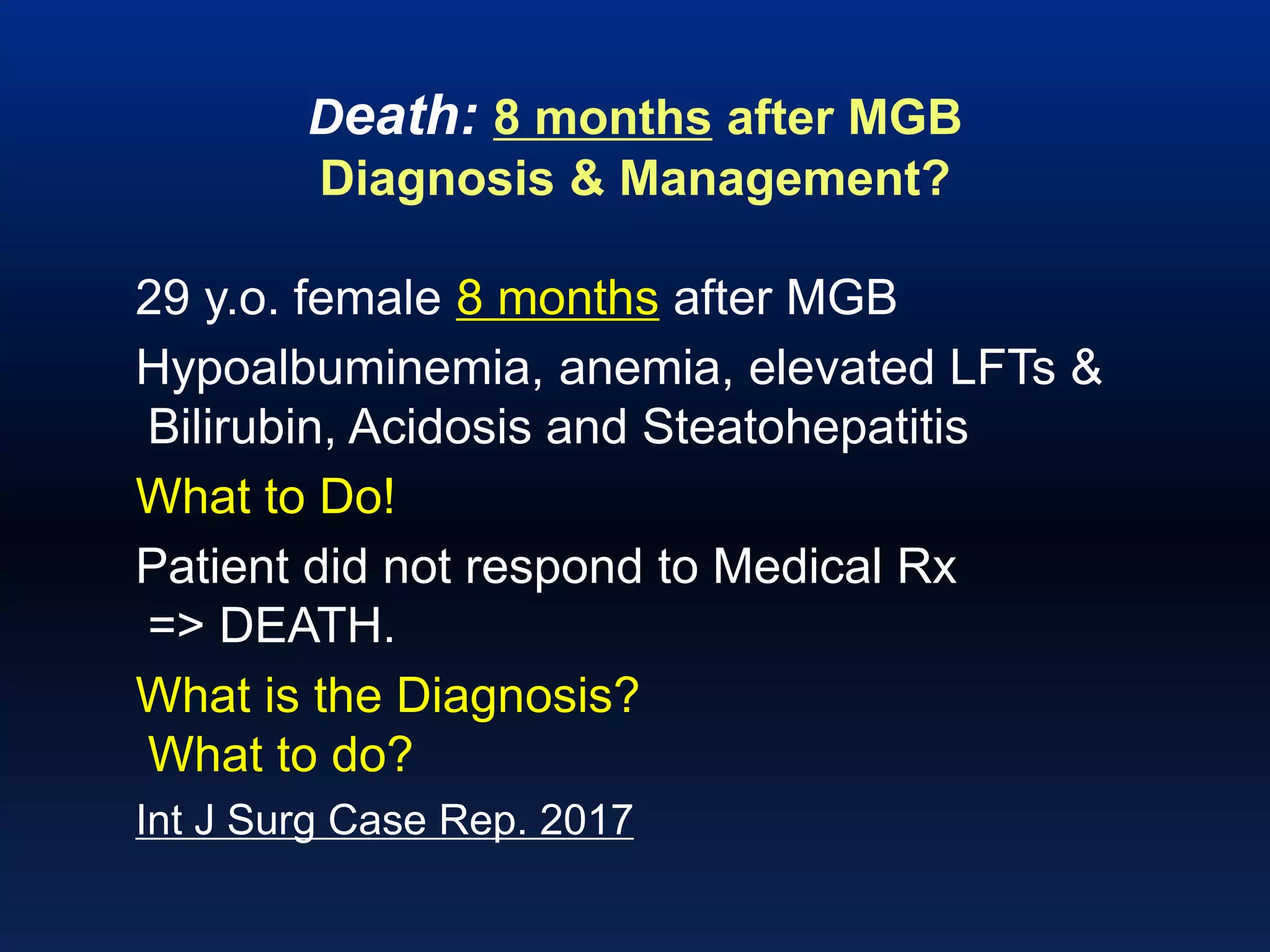 Death: 8 months after MGB
Diagnosis & Management?

29 y.o. female 8 months after MGB

Hypoalbuminemia, anemia, elevated LFTs & Bilirubin, Acidosis and Steatohepatitis

What to Do!

Patient did not respond to Medical Rx => DEATH.

What is the Diagnosis?
What to do?

Int J Surg Case Rep. 2017